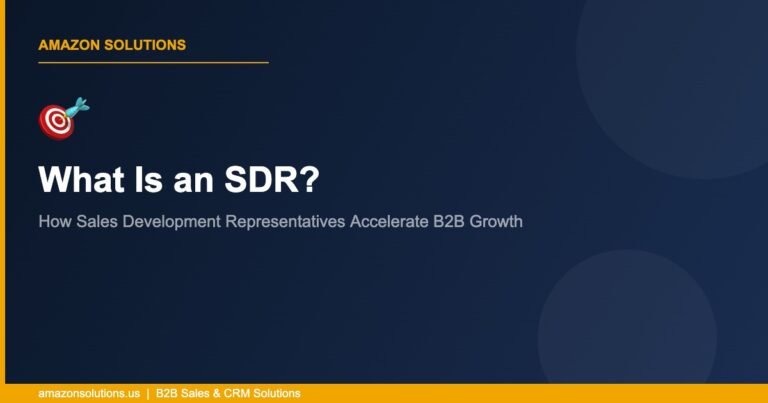 AMAZON SOLUTIONS

What Is an SDR?

How Sales Development Representatives Accelerate B2B Growth

amazonsolutions.us | B2B Sales & CRM Solutions